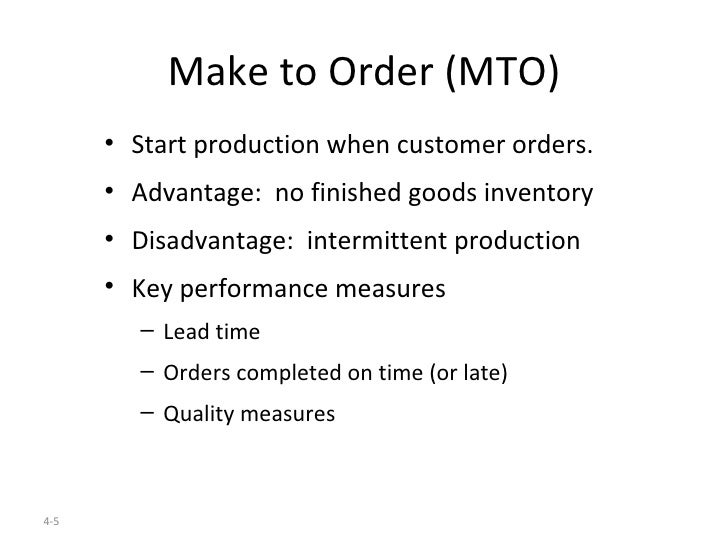 Make to Order (MTO)

• Start production when customer orders.
• Advantage: no finished goods inventory
• Disadvantage: intermittent production
• Key performance measures
– Lead time
– Orders completed on time (or late)
– Quality measures

4-5